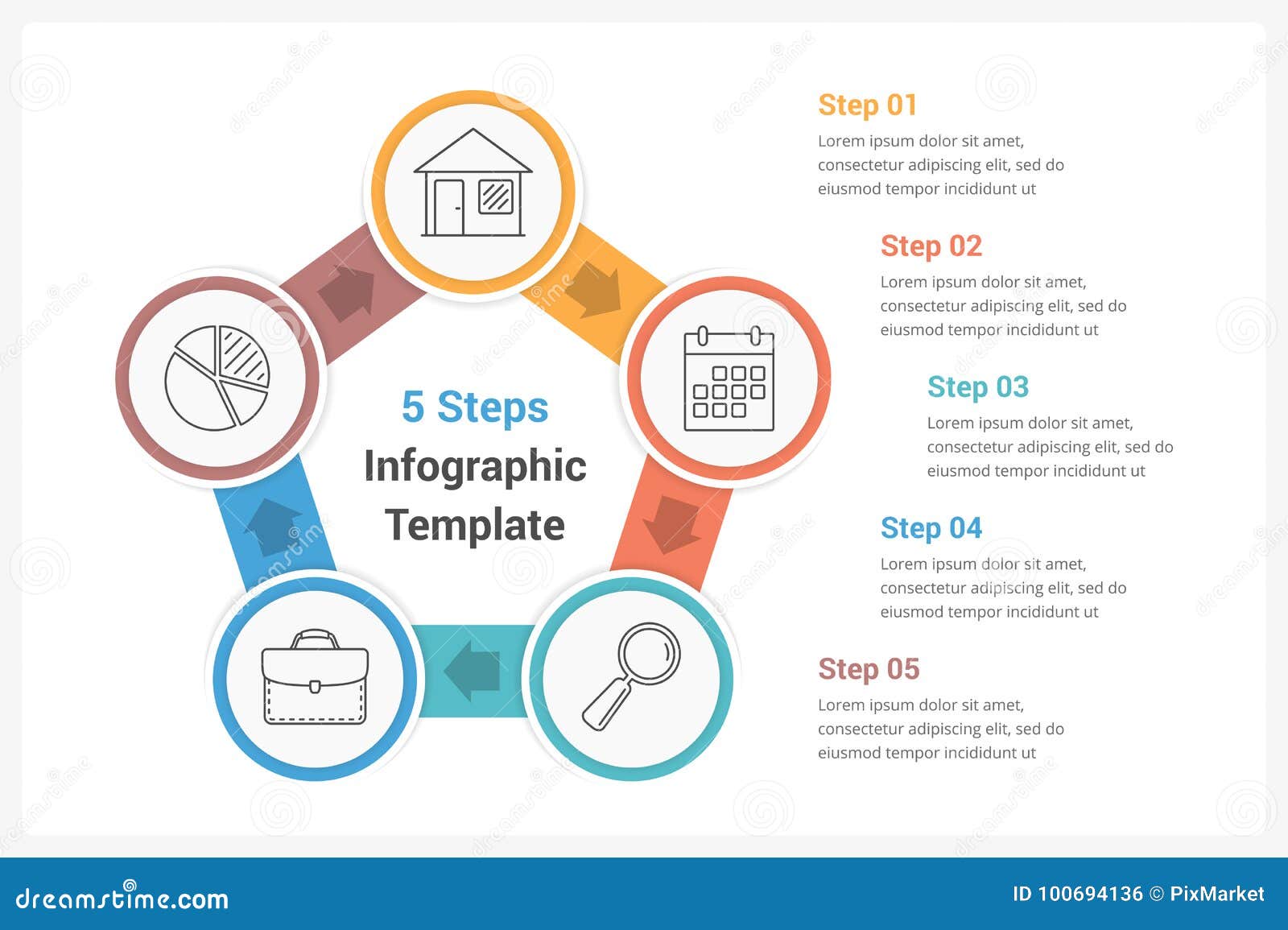 5 Steps
Infographic
Template

Step 01
Lorem ipsum dolor sit amet, consectetur adipiscing elit, sed do eiusmod tempor incididunt ut

Step 02
Lorem ipsum dolor sit amet, consectetur adipiscing elit, sed do eiusmod tempor incididunt ut

Step 03
Lorem ipsum dolor sit amet, consectetur adipiscing elit, sed do eiusmod tempor incididunt ut

Step 04
Lorem ipsum dolor sit amet, consectetur adipiscing elit, sed do eiusmod tempor incididunt ut

Step 05
Lorem ipsum dolor sit amet, consectetur adipiscing elit, sed do eiusmod tempor incididunt ut

dreamstime.com
ID 100694136 © PixMarket